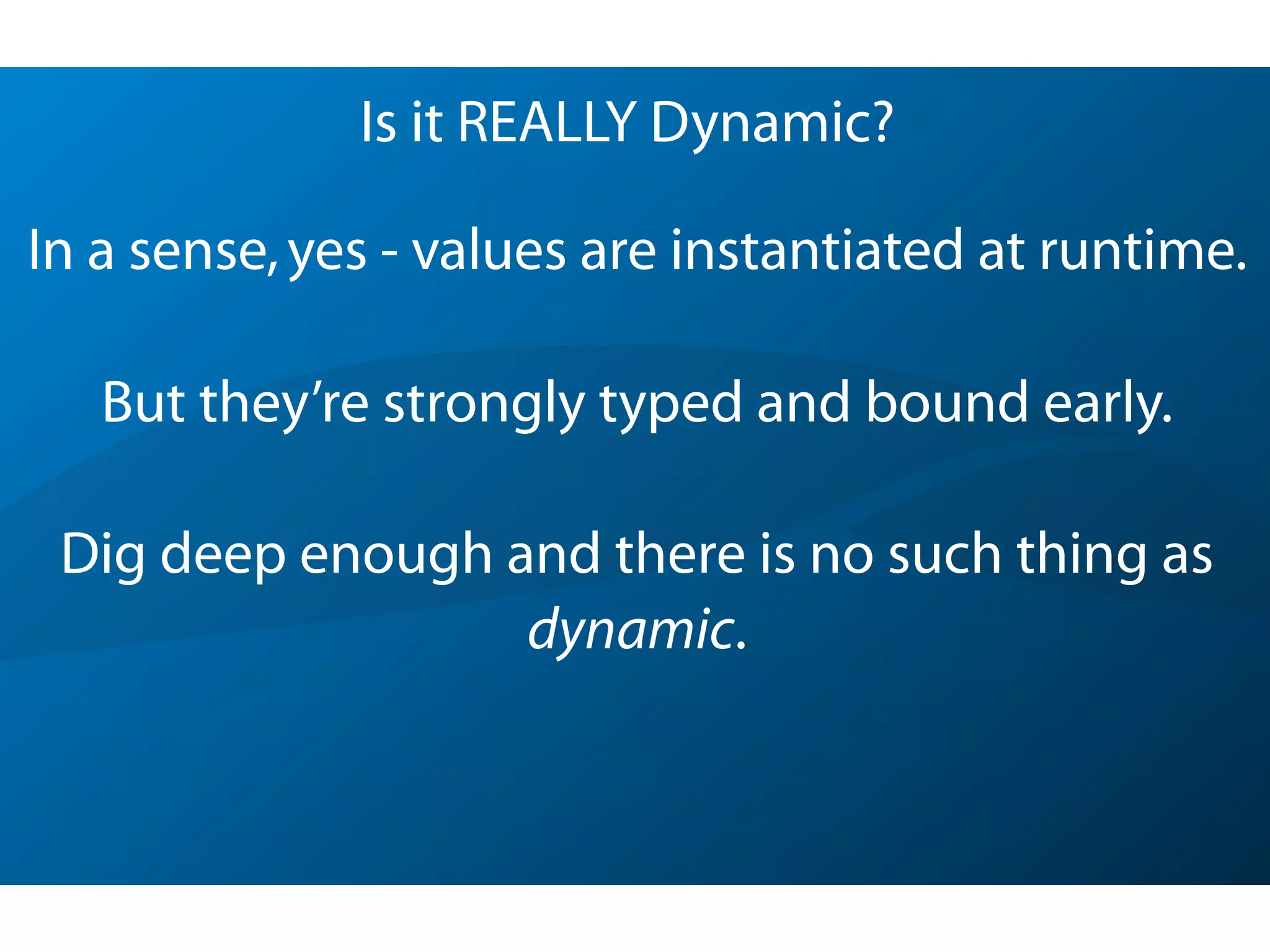 Is it REALLY Dynamic?

In a sense, yes - values are instantiated at runtime.

But they’re strongly typed and bound early.

Dig deep enough and there is no such thing as dynamic.